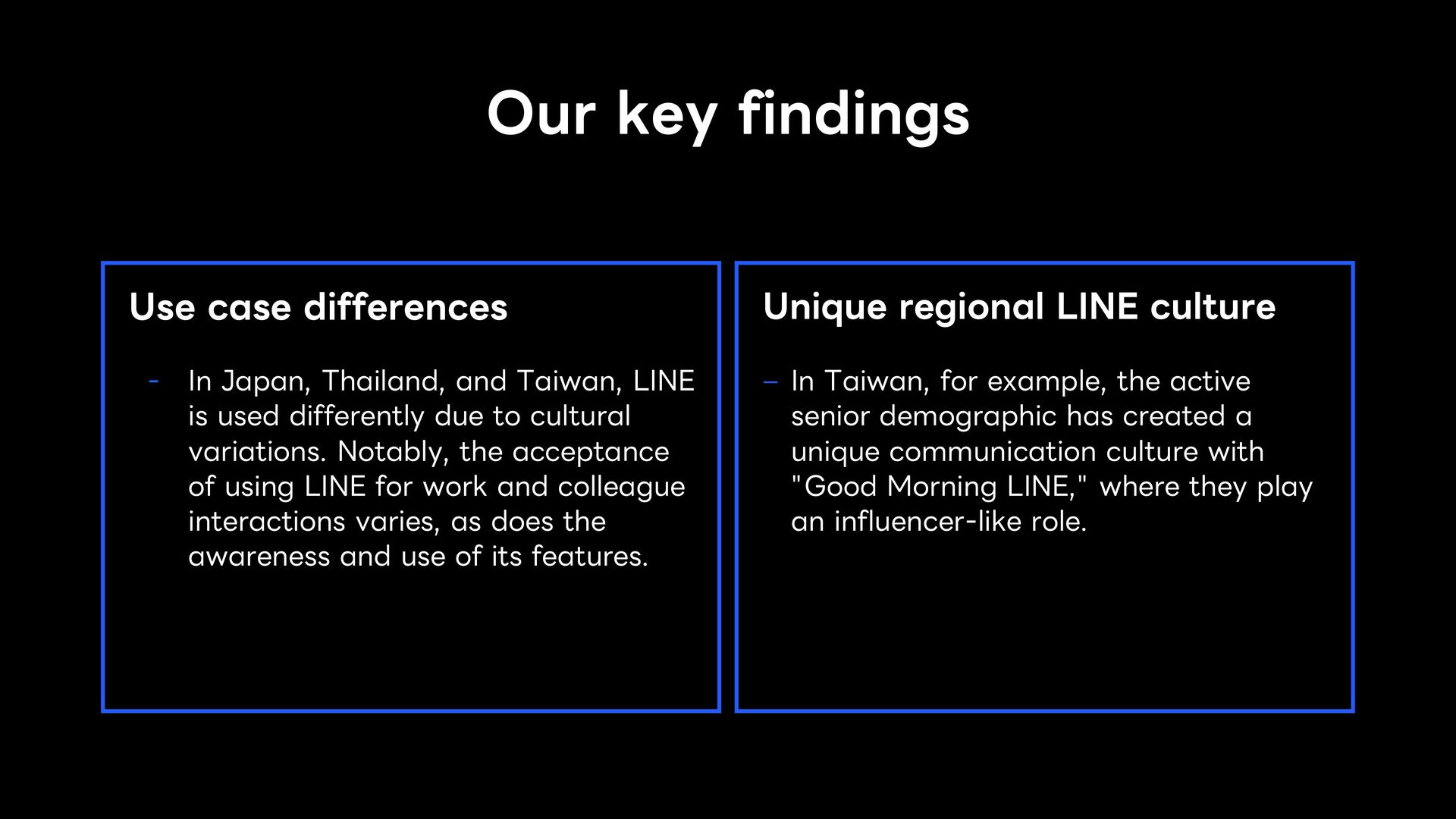 Our key findings

Use case differences

- In Japan, Thailand, and Taiwan, LINE is used differently due to cultural variations. Notably, the acceptance of using LINE for work and colleague interactions varies, as does the awareness and use of its features.

Unique regional LINE culture

– In Taiwan, for example, the active senior demographic has created a unique communication culture with "Good Morning LINE," where they play an influencer-like role.